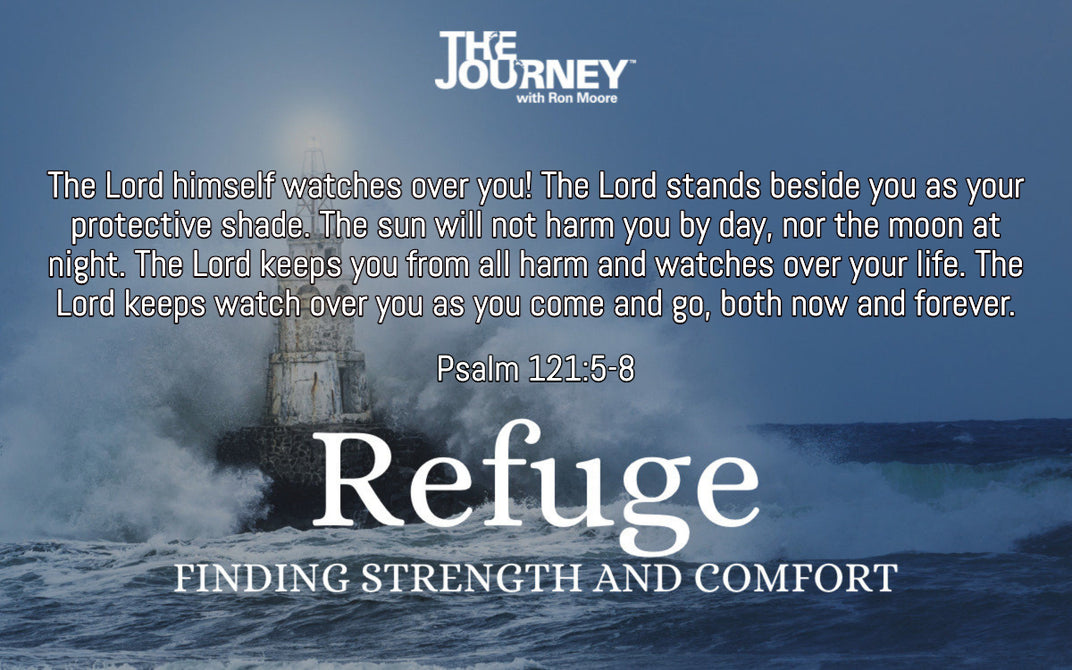 THE JOURNEY™
with Ron Moore

The Lord himself watches over you! The Lord stands beside you as your protective shade. The sun will not harm you by day, nor the moon at night. The Lord keeps you from all harm and watches over your life. The Lord keeps watch over you as you come and go, both now and forever.

Psalm 121:5-8

Refuge

FINDING STRENGTH AND COMFORT